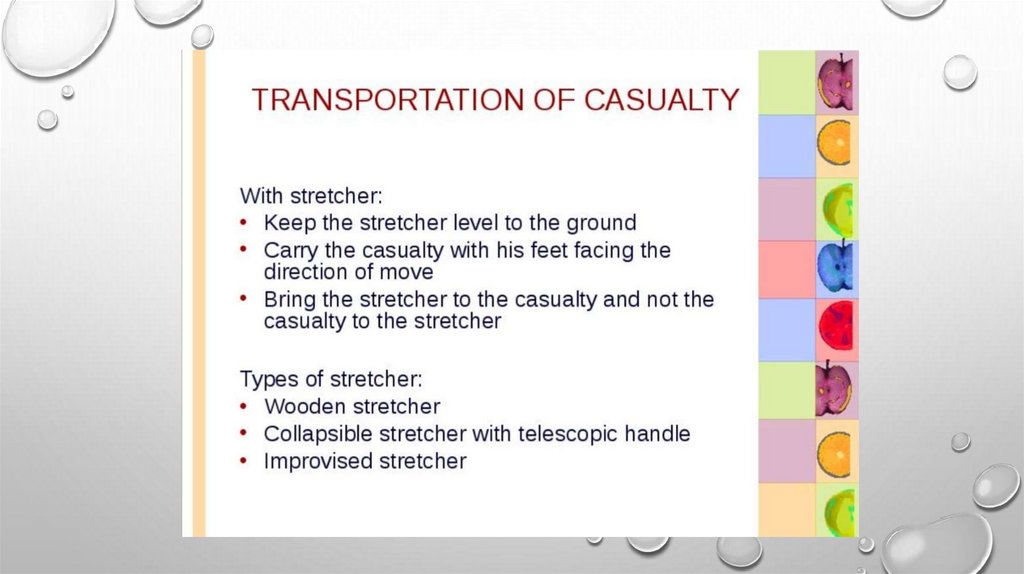 TRANSPORTATION OF CASUALTY

With stretcher:
• Keep the stretcher level to the ground
• Carry the casualty with his feet facing the direction of move
• Bring the stretcher to the casualty and not the casualty to the stretcher

Types of stretcher:
• Wooden stretcher
• Collapsible stretcher with telescopic handle
• Improvised stretcher